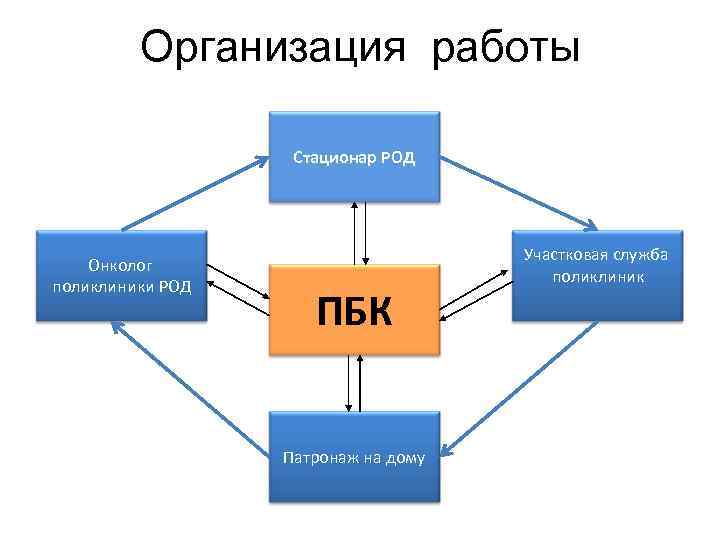 Организация работы

Стационар РОД

Онколог поликлиники РОД

ПБК

Участковая служба поликлиник

Патронаж на дому